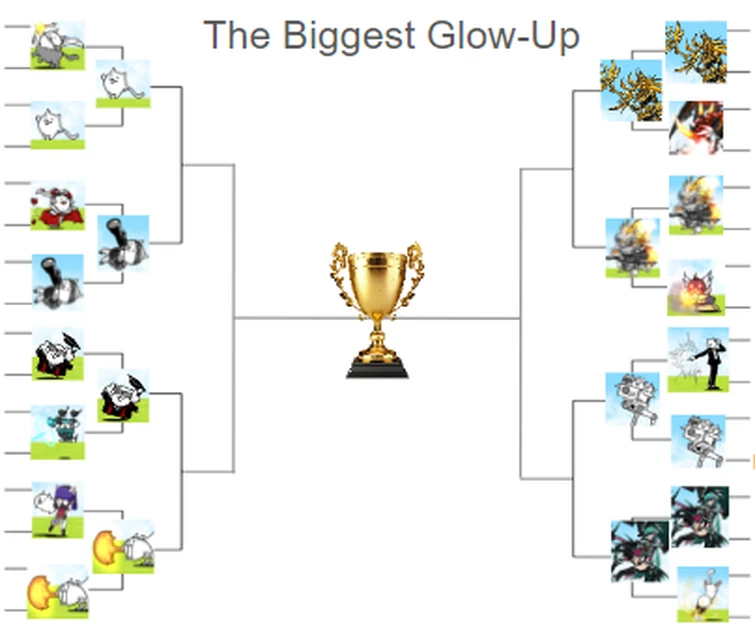 The Biggest Glow-Up